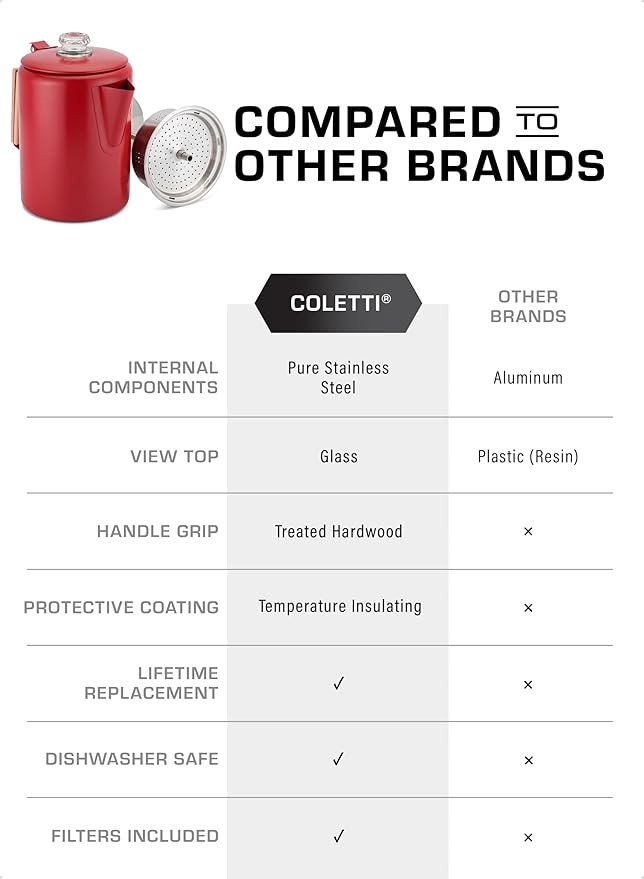 COMPARED TO OTHER BRANDS

| | COLETTI® | OTHER BRANDS |
|---|---|---|
| INTERNAL COMPONENTS | Pure Stainless Steel | Aluminum |
| VIEW TOP | Glass | Plastic (Resin) |
| HANDLE GRIP | Treated Hardwood | × |
| PROTECTIVE COATING | Temperature Insulating | × |
| LIFETIME REPLACEMENT | ✓ | × |
| DISHWASHER SAFE | ✓ | × |
| FILTERS INCLUDED | ✓ | × |